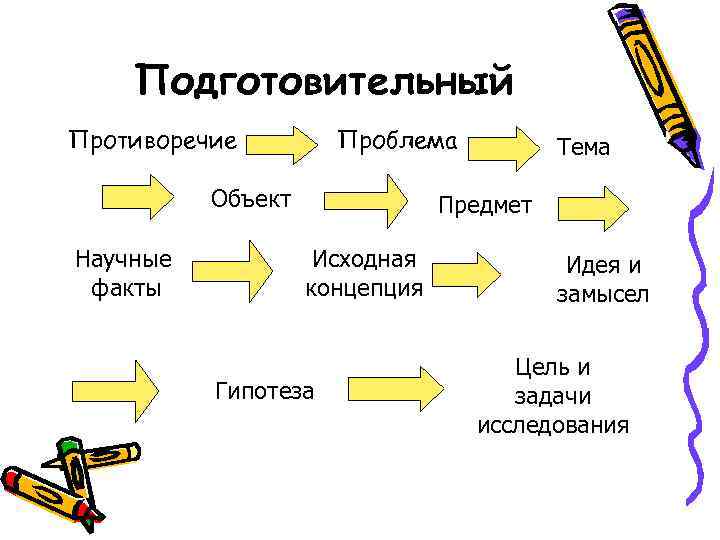 Подготовительный

Противоречие Проблема Тема

Объект Предмет

Научные факты

Исходная концепция

Идея и замысел

Гипотеза

Цель и задачи исследования